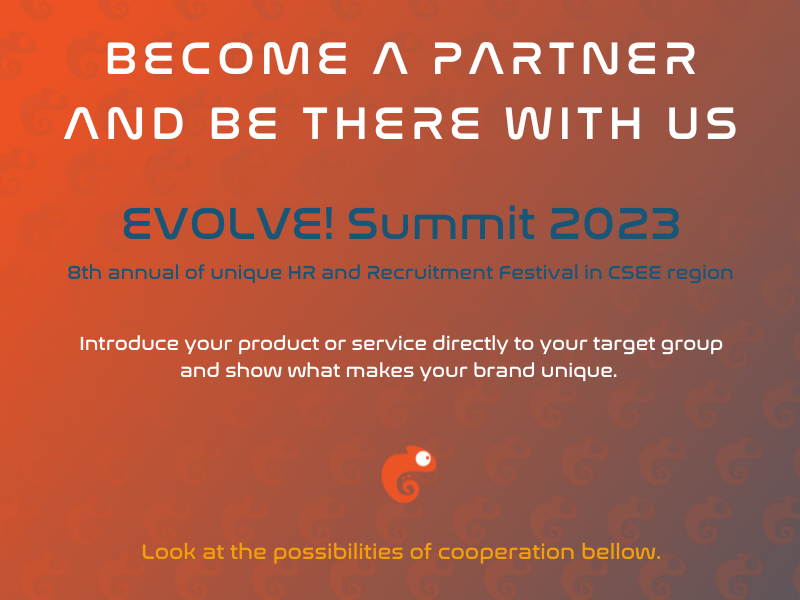 BECOME A PARTNER AND BE THERE WITH US

EVOLVE! Summit 2023

8th annual of unique HR and Recruitment Festival in CSEE region

Introduce your product or service directly to your target group and show what makes your brand unique.

Look at the possibilities of cooperation bellow.